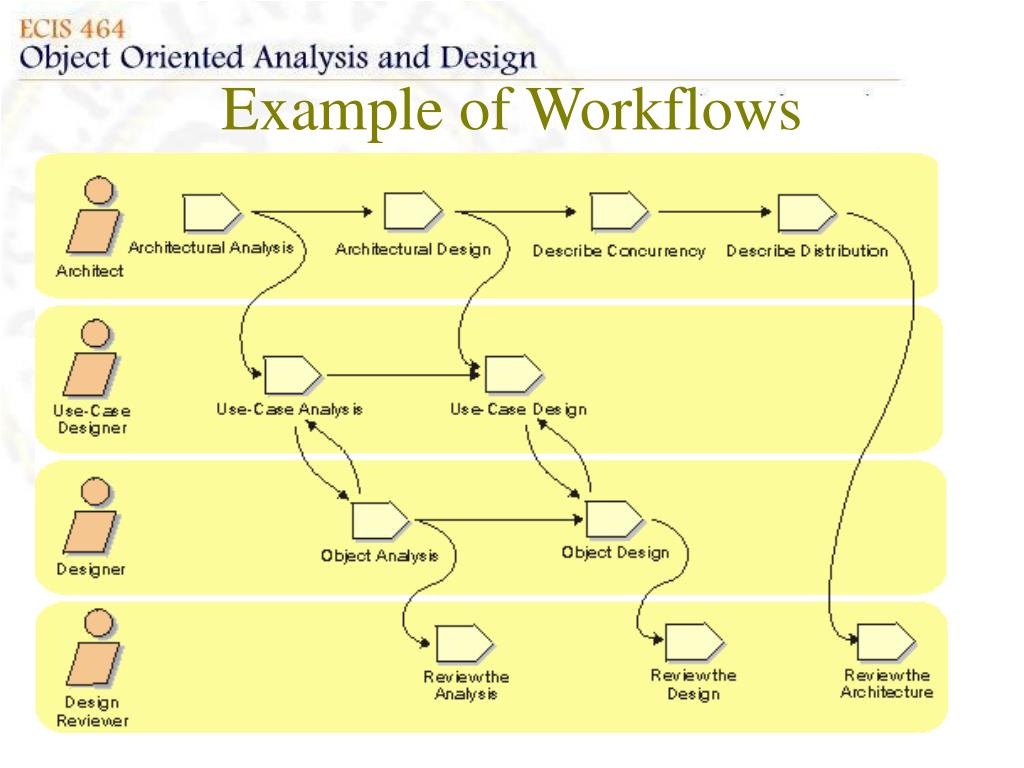 ECIS 464
Object Oriented Analysis and Design

Example of Workflows

Architect
Architectural Analysis
Architectural Design
Describe Concurrency
Describe Distribution

Use-Case Designer
Use-Case Analysis
Use-Case Design

Designer
Object Analysis
Object Design

Design Reviewer
Review the Analysis
Review the Design
Review the Architecture